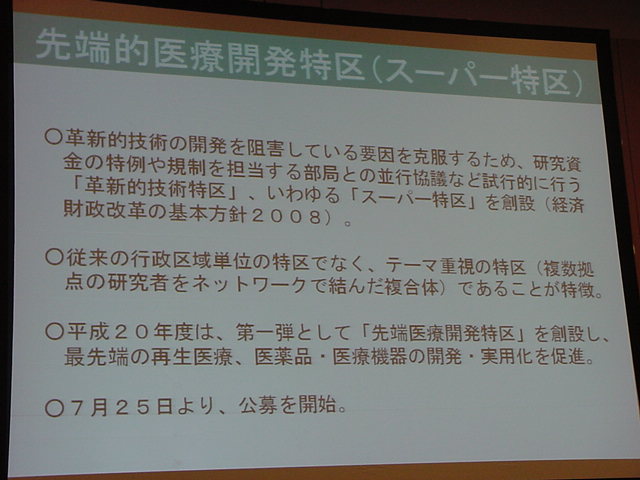 先端的医療開発特区（スーパー特区）

○革新的技術の開発を阻害している要因を克服するため、研究資金の特例や規制を担当する部局との並行協議など試行的に行う「革新的技術特区」、いわゆる「スーパー特区」を創設（経済財政改革の基本方針２００８）。

○従来の行政区域単位の特区でなく、テーマ重視の特区（複数拠点の研究者をネットワークで結んだ複合体）であることが特徴。

○平成２０年度は、第一弾として「先端医療開発特区」を創設し、最先端の再生医療、医薬品・医療機器の開発・実用化を促進。

○７月２５日より、公募を開始。